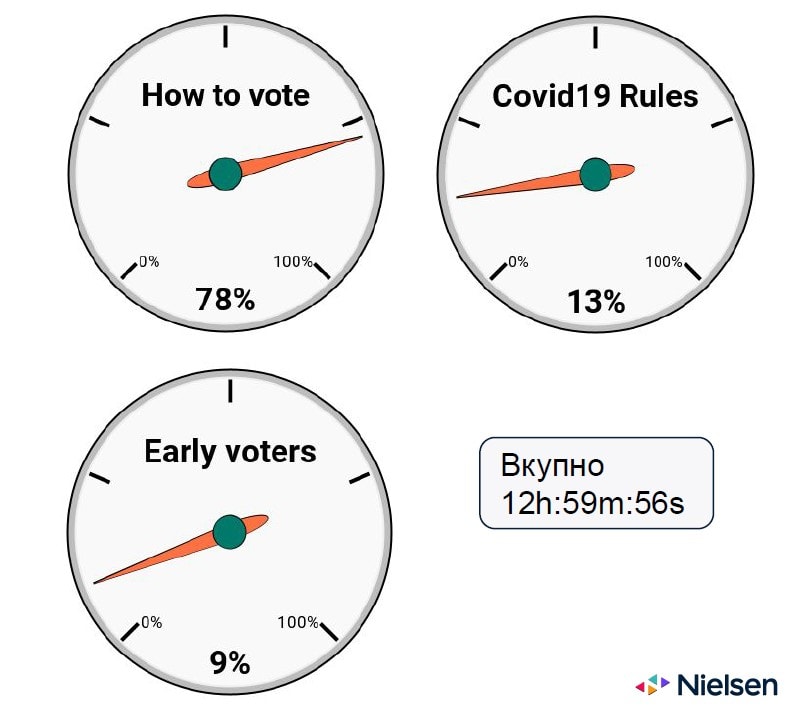 How to vote
0%
100%
78%

Covid19 Rules
0%
100%
13%

Early voters
0%
100%
9%

Вкупно
12h:59m:56s

Nielsen